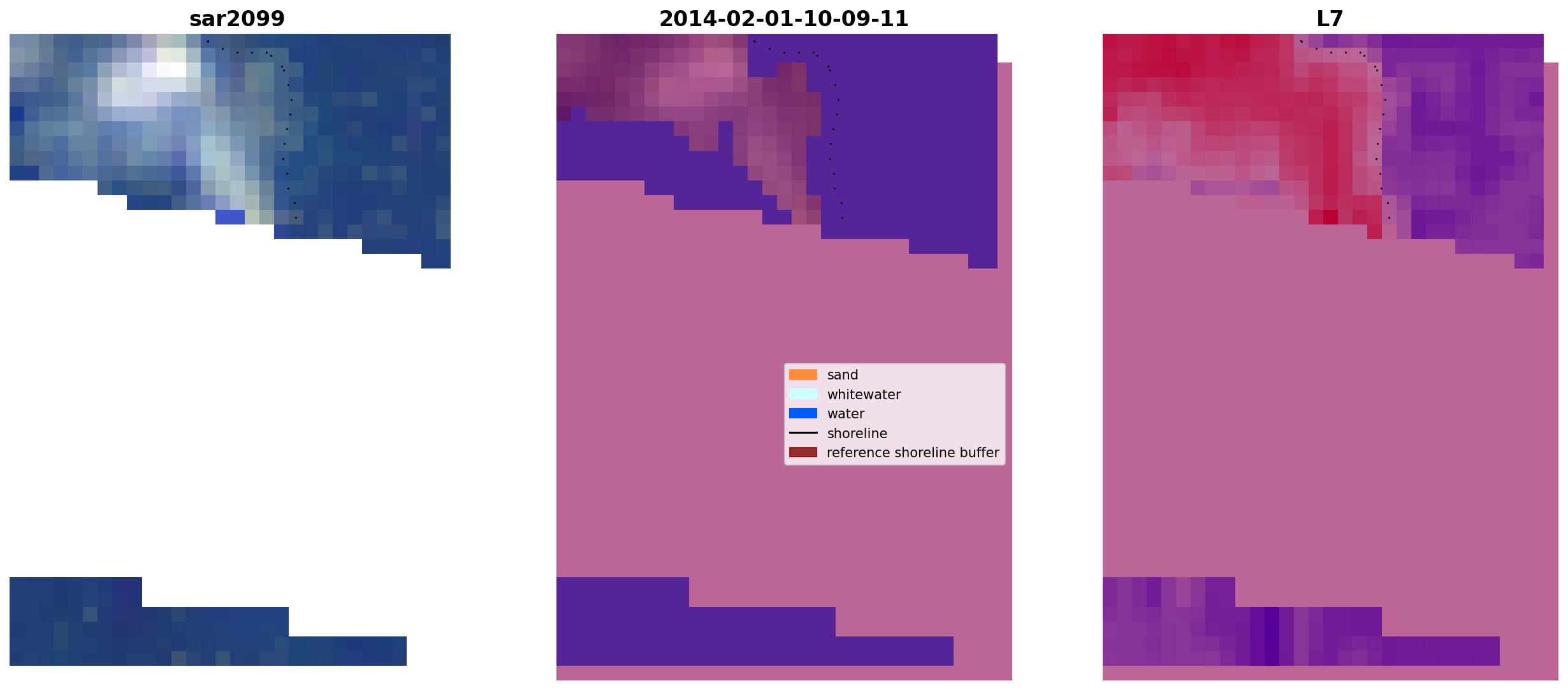 sar2099

2014-02-01-10-09-11

sand
whitewater
water
shoreline
reference shoreline buffer

L7